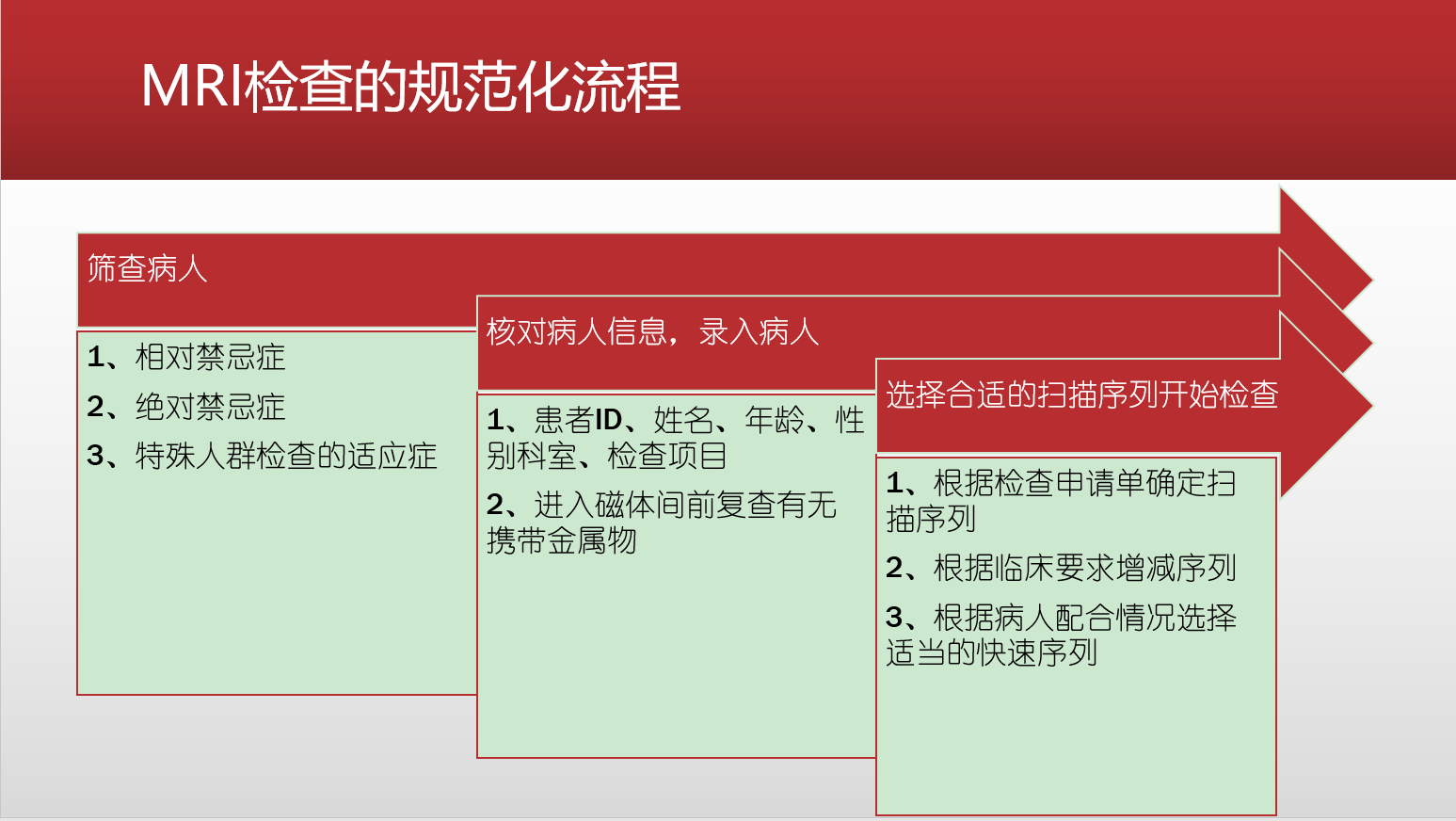 MRI检查的规范化流程

筛查病人

1、相对禁忌症

2、绝对禁忌症

3、特殊人群检查的适应症

核对病人信息，录入病人

1、患者ID、姓名、年龄、性别科室、检查项目

2、进入磁体间前复查有无携带金属物

选择合适的扫描序列开始检查

1、根据检查申请单确定扫描序列

2、根据临床要求增减序列

3、根据病人配合情况选择适当的快速序列